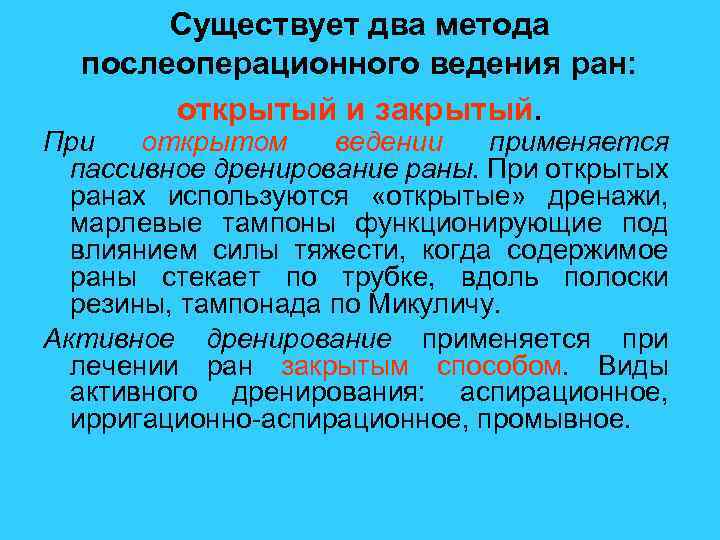 Существует два метода послеоперационного ведения ран:

открытый и закрытый.

При открытом ведении применяется пассивное дренирование раны. При открытых ранах используются «открытые» дренажи, марлевые тампоны функционирующие под влиянием силы тяжести, когда содержимое раны стекает по трубке, вдоль полоски резины, тампонада по Микуличу.

Активное дренирование применяется при лечении ран закрытым способом. Виды активного дренирования: аспирационное, ирригационно-аспирационное, промывное.